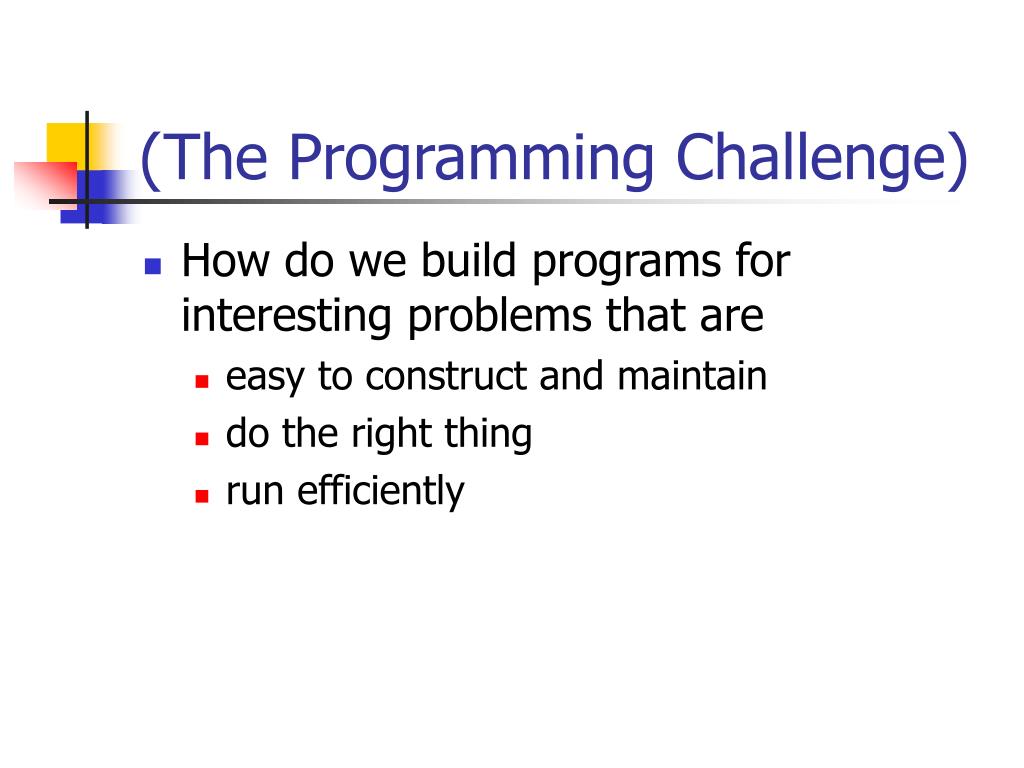 (The Programming Challenge)

- How do we build programs for interesting problems that are
  - easy to construct and maintain
  - do the right thing
  - run efficiently